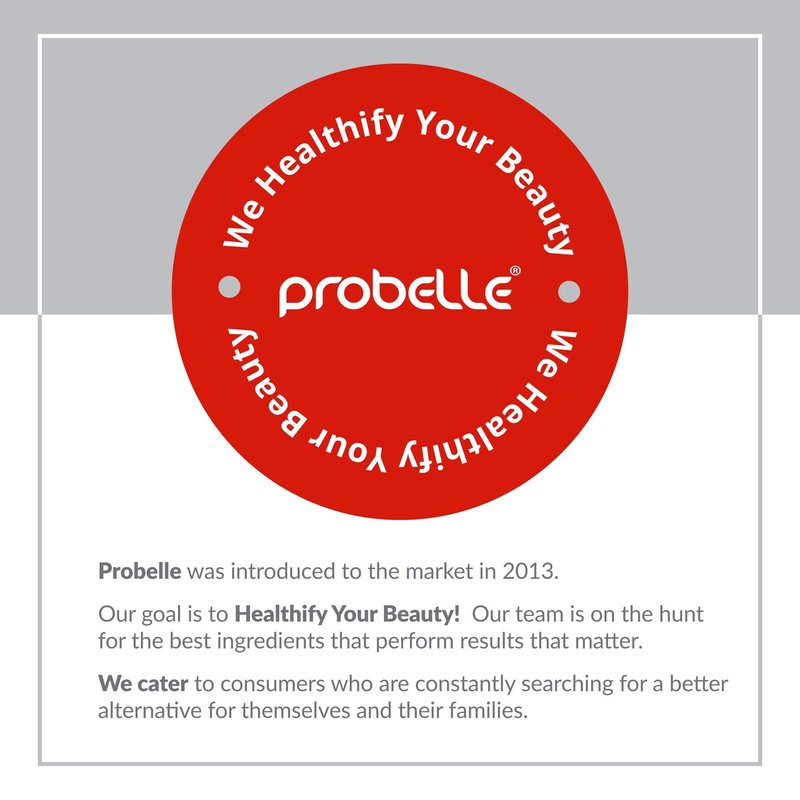 We Healthify Your Beauty

probelle®

We Healthify Your Beauty

Probelle was introduced to the market in 2013.

Our goal is to Healthify Your Beauty! Our team is on the hunt for the best ingredients that perform results that matter.

We cater to consumers who are constantly searching for a better alternative for themselves and their families.